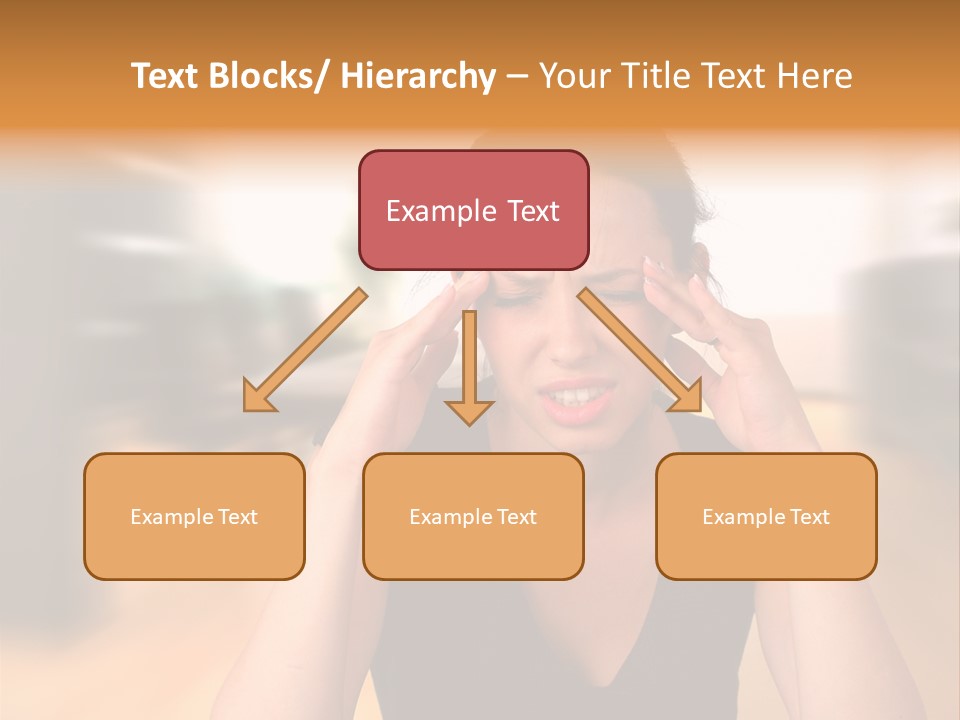 Text Blocks/ Hierarchy – Your Title Text Here

Example Text

Example Text

Example Text

Example Text